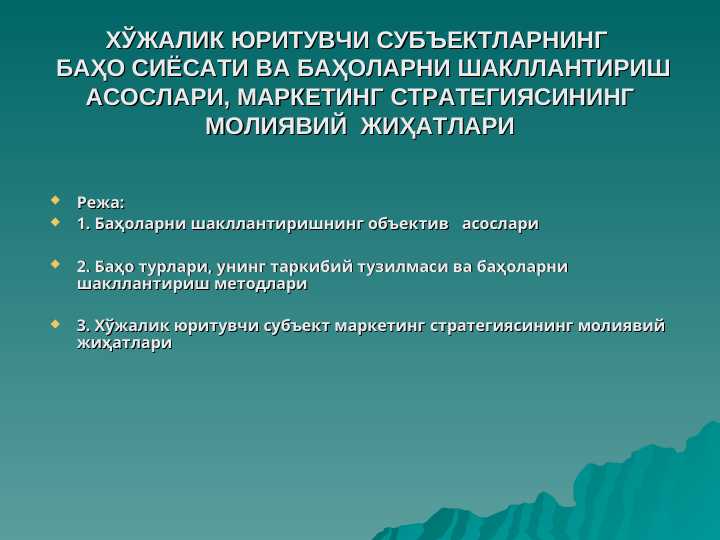 ХЎЖАЛИК ЮРИТУВЧИ СУБЪЕКТЛАРНИНГ БАҲО СИЁСАТИ ВА БАҲОЛАРНИ ШАКЛЛАНТИРИШ АСОСЛАРИ, МАРКЕТИНГ СТРАТЕГИЯСИНИНГ МОЛИЯВИЙ ЖИҲАТЛАРИ

Режа:

1. Баҳоларни шакллантиришнинг объектив асослари

2. Баҳо турлари, унинг таркибий тузилмаси ва баҳоларни шакллантириш методлари

3. Хўжалик юритувчи субъект маркетинг стратегиясининг молиявий жиҳатлари